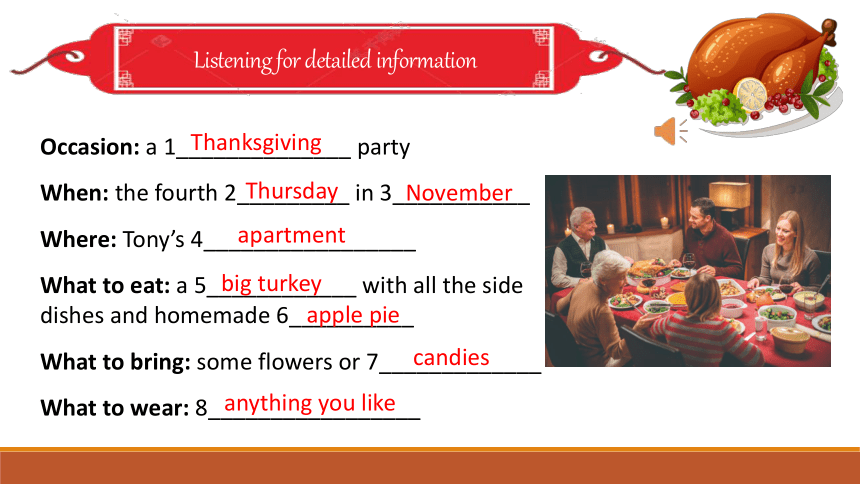 Listening for detailed information

**Occasion:** a 1 Thanksgiving party

**When:** the fourth 2 Thursday in 3 November

**Where:** Tony's 4 apartment

**What to eat:** a 5 big turkey with all the side dishes and homemade 6 apple pie

**What to bring:** some flowers or 7 candies

**What to wear:** 8 anything you like